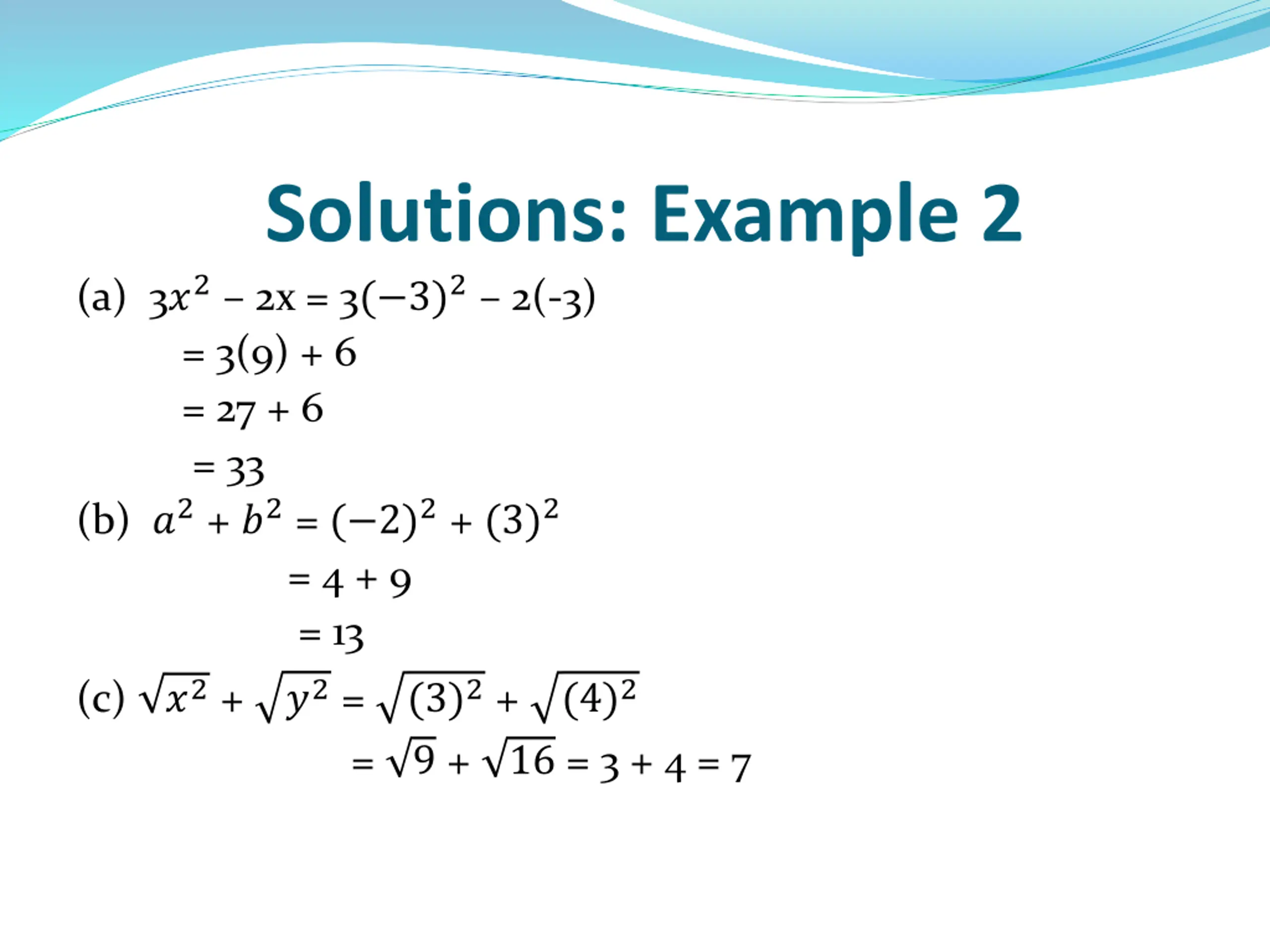 Solutions: Example 2

(a) $3x^2 - 2x = 3(-3)^2 - 2(-3)$

$= 3(9) + 6$

$= 27 + 6$

$= 33$

(b) $a^2 + b^2 = (-2)^2 + (3)^2$

$= 4 + 9$

$= 13$

(c) $\sqrt{x^2} + \sqrt{y^2} = \sqrt{(3)^2} + \sqrt{(4)^2}$

$= \sqrt{9} + \sqrt{16} = 3 + 4 = 7$